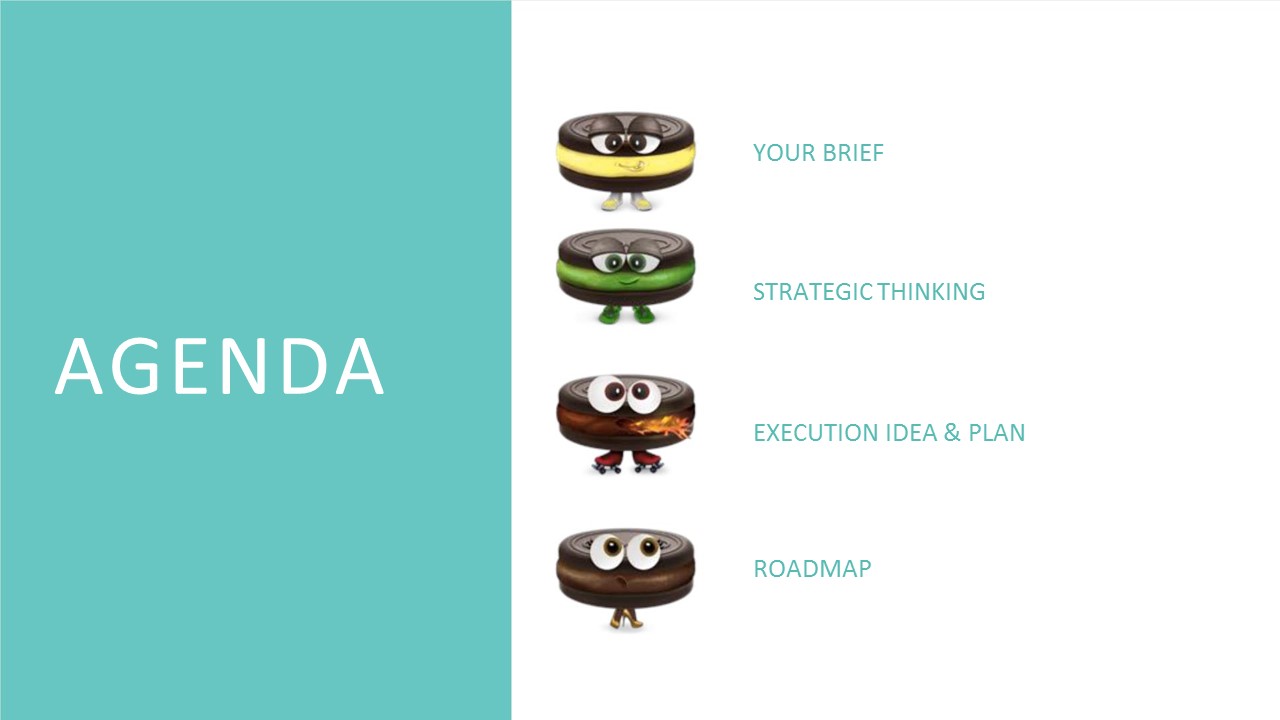 AGENDA

YOUR BRIEF

STRATEGIC THINKING

EXECUTION IDEA & PLAN

ROADMAP